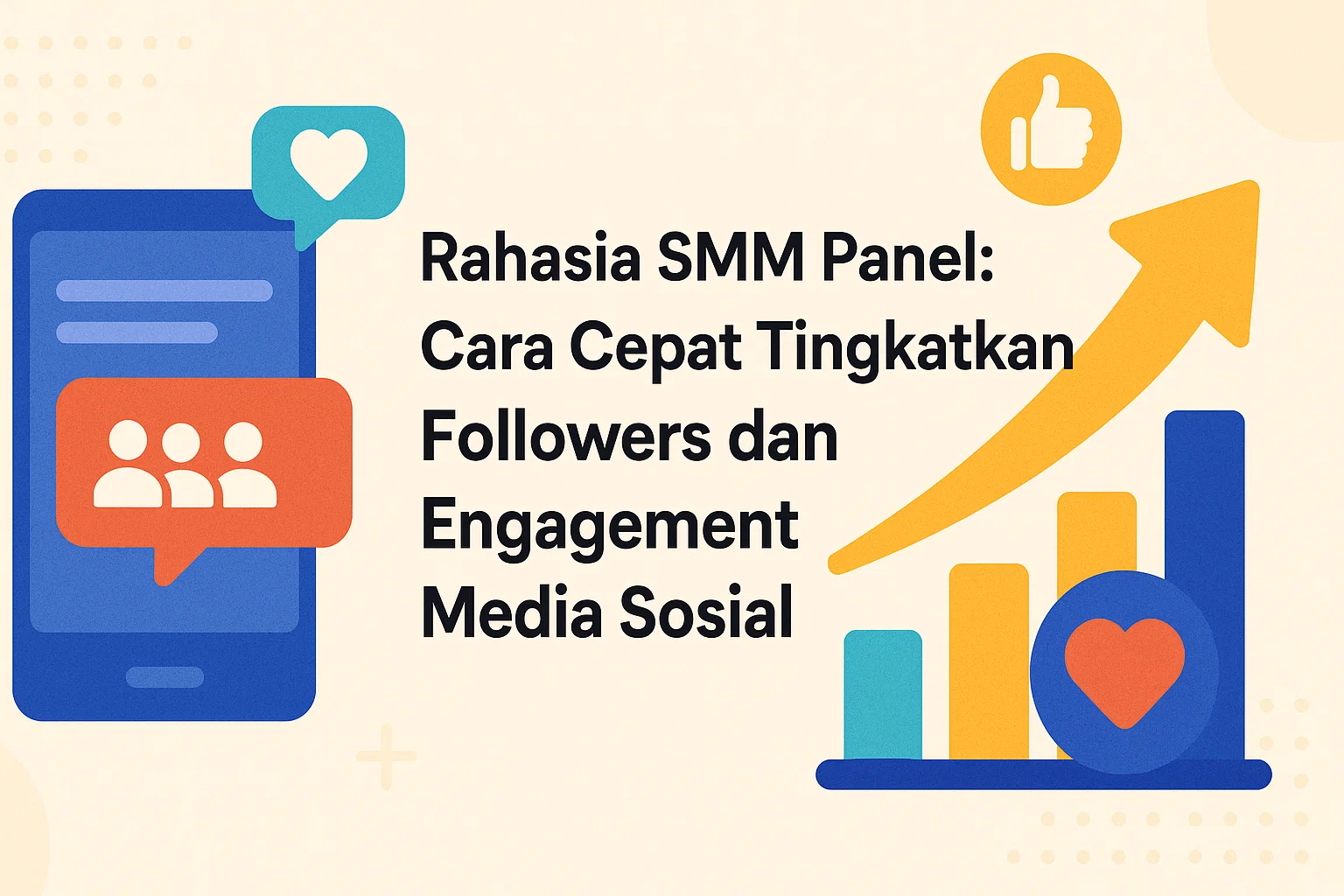 Rahasia SMM Panel: Cara Cepat Tingkatkan Followers dan Engagement Media Sosial